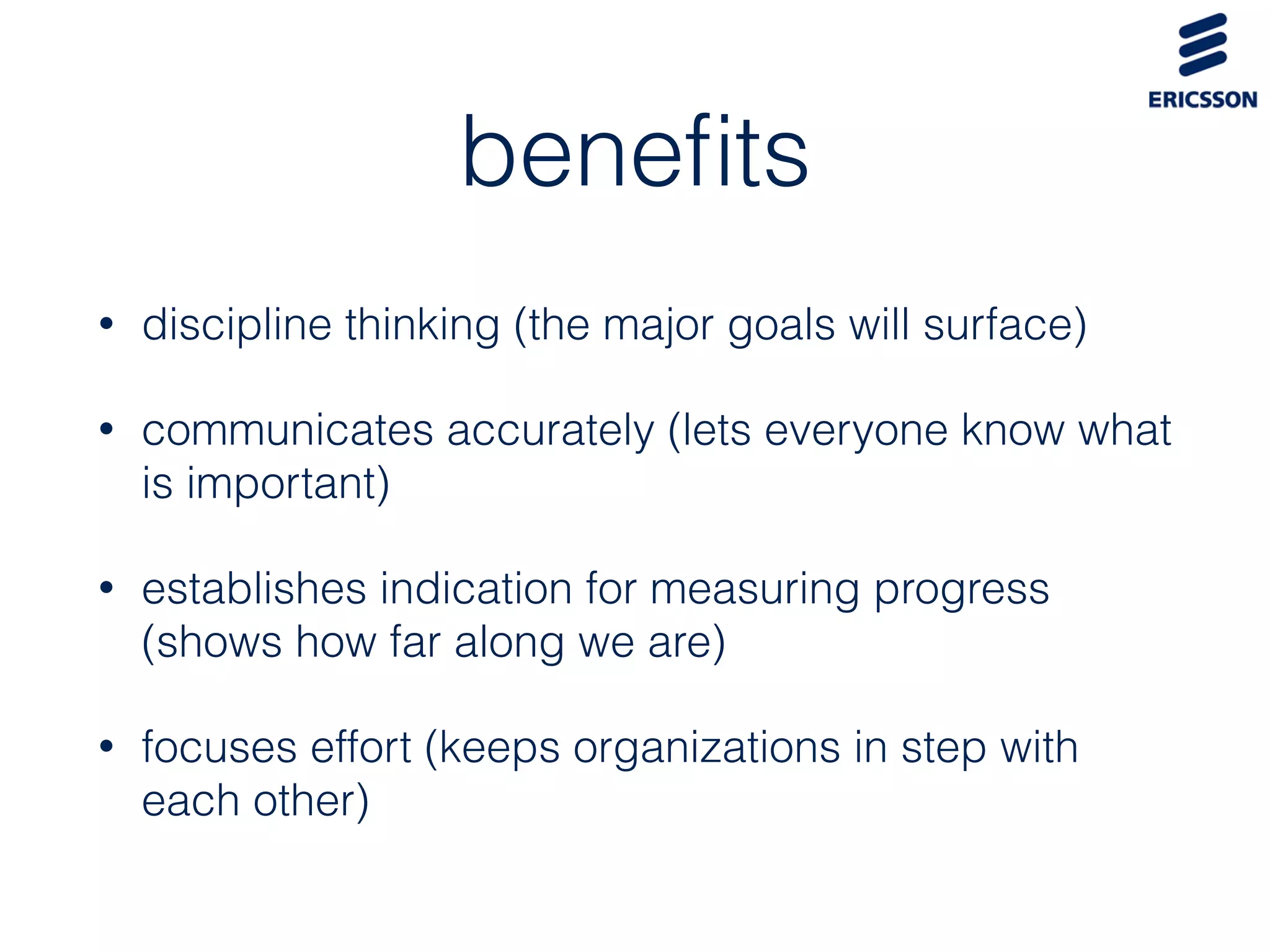 ERICSSON

benefits

• discipline thinking (the major goals will surface)

• communicates accurately (lets everyone know what is important)

• establishes indication for measuring progress (shows how far along we are)

• focuses effort (keeps organizations in step with each other)